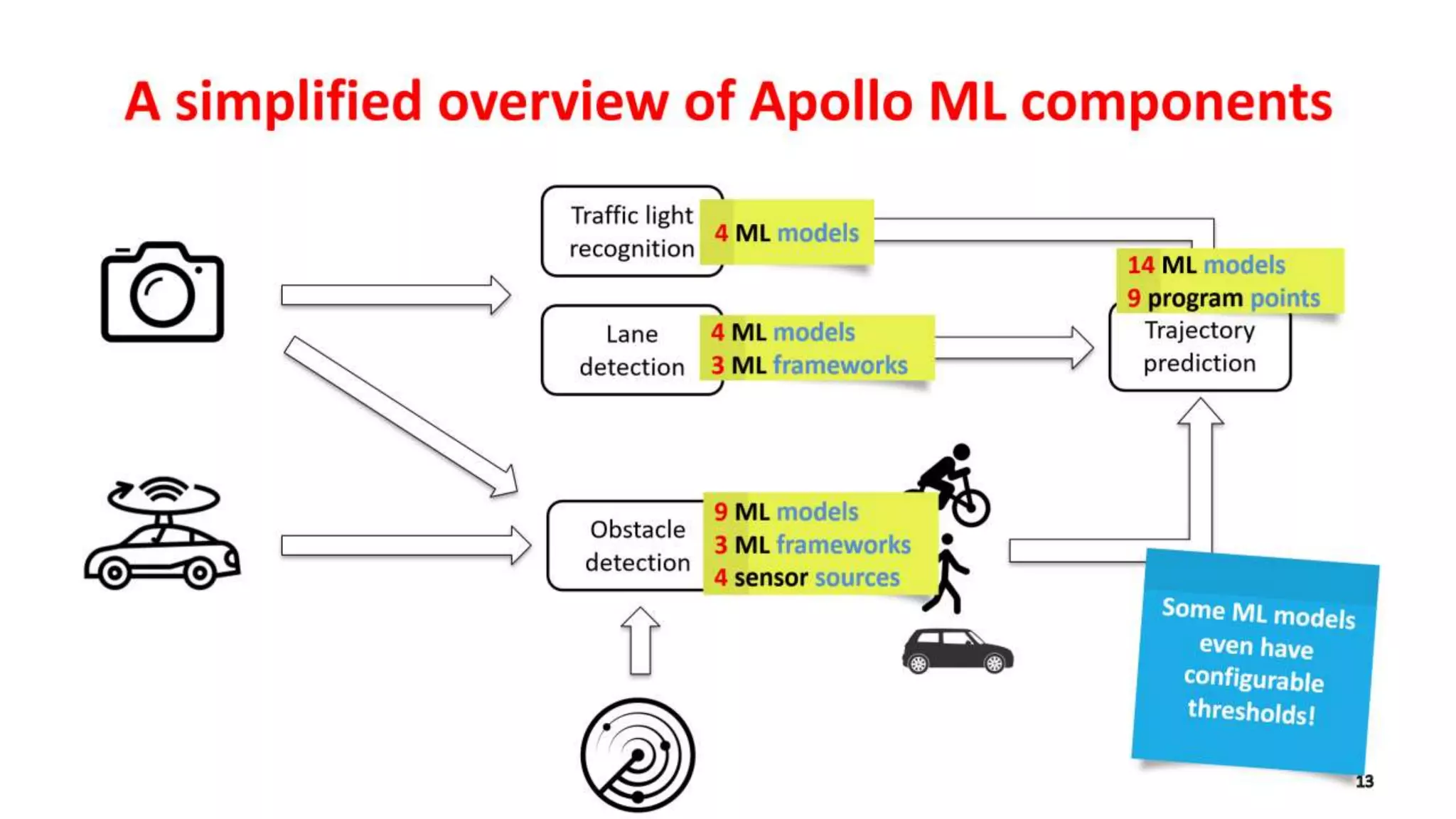 A simplified overview of Apollo ML components

Traffic light recognition

4 ML models

Lane detection

4 ML models
3 ML frameworks

14 ML models
9 program points

Trajectory prediction

Obstacle detection

9 ML models
3 ML frameworks
4 sensor sources

Some ML models even have configurable thresholds!

13